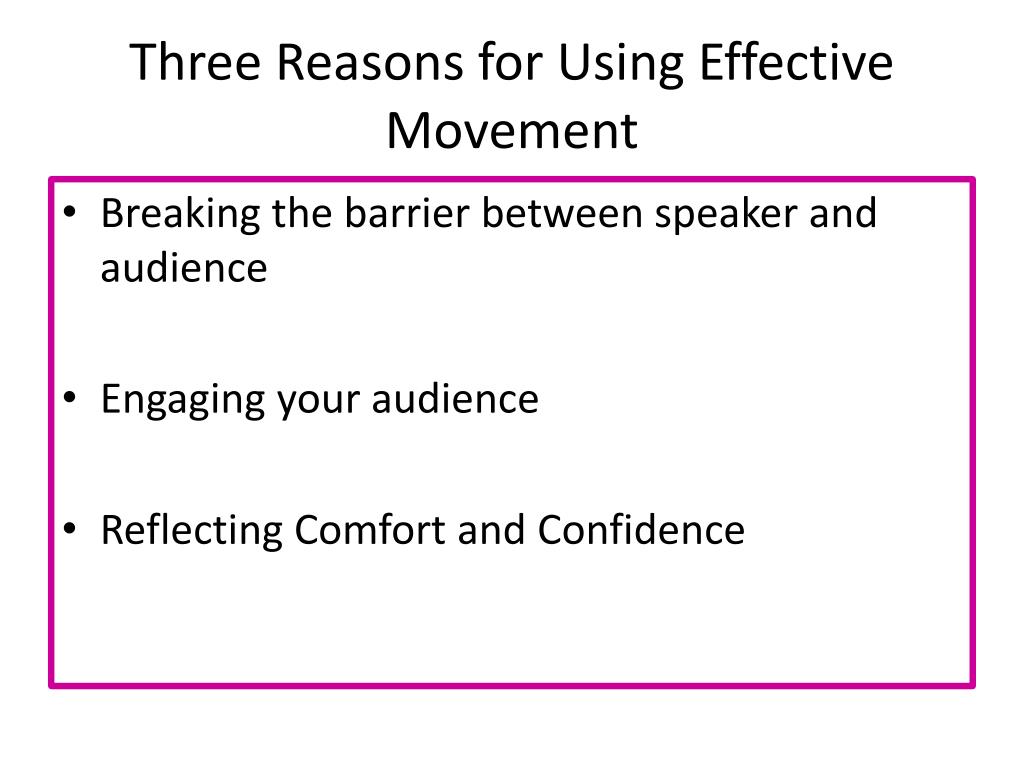 Three Reasons for Using Effective Movement

• Breaking the barrier between speaker and audience

• Engaging your audience

• Reflecting Comfort and Confidence